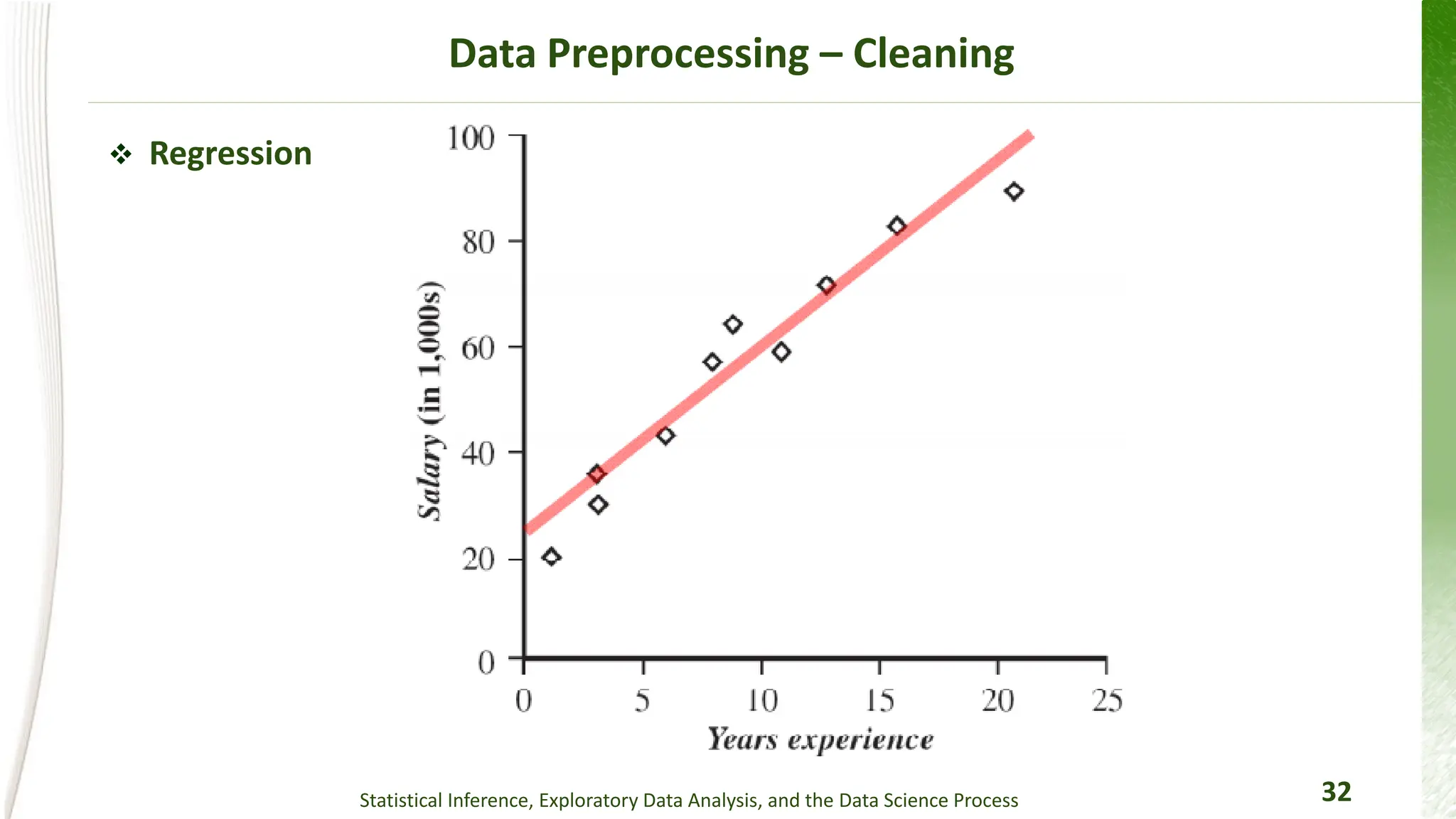 Data Preprocessing – Cleaning

❖ Regression

100
80
60
40
20
0

Salary (in 1,000s)

0
5
10
15
20
25

Years experience

Statistical Inference, Exploratory Data Analysis, and the Data Science Process

32